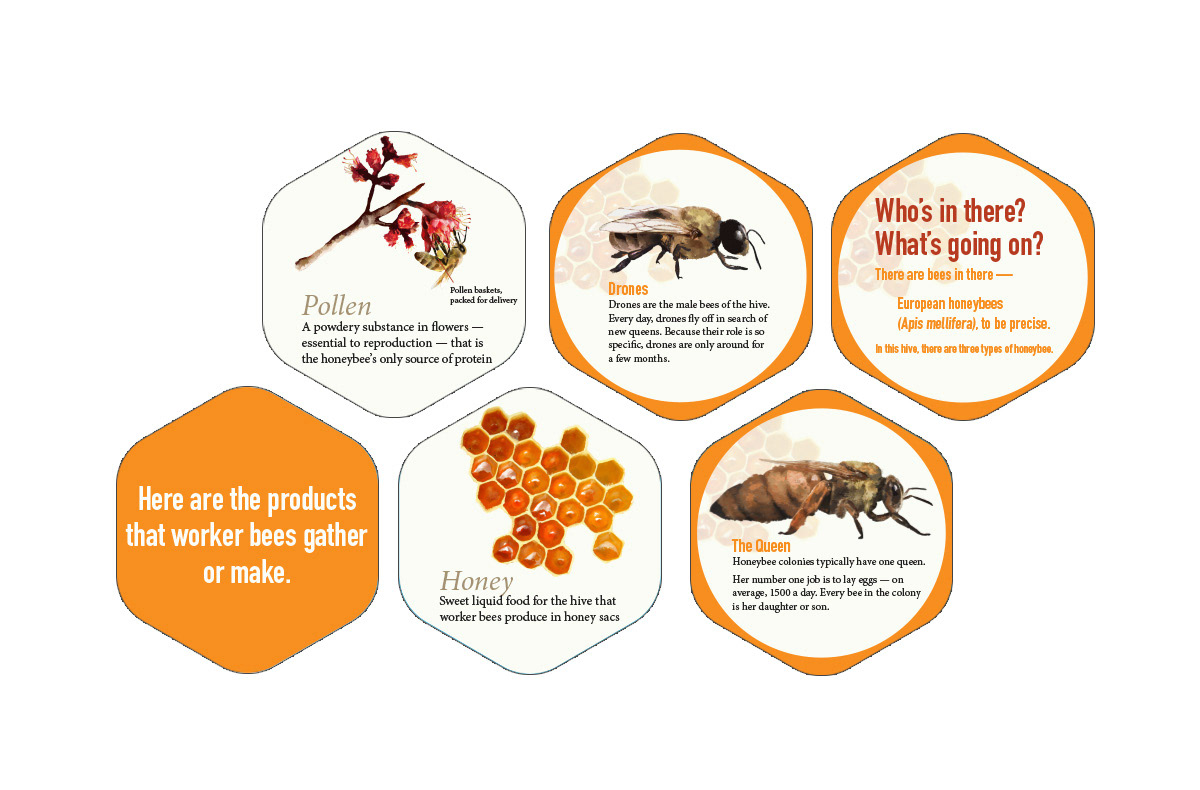 Pollen baskets, packed for delivery

Pollen

A powdery substance in flowers — essential to reproduction — that is the honeybee's only source of protein

Drones

Drones are the male bees of the hive. Every day, drones fly off in search of new queens. Because their role is so specific, drones are only around for a few months.

Who's in there? What's going on?

There are bees in there —

European honeybees (Apis mellifera), to be precise.

In this hive, there are three types of honeybee.

Here are the products that worker bees gather or make.

Honey

Sweet liquid food for the hive that worker bees produce in honey sacs

The Queen

Honeybee colonies typically have one queen.

Her number one job is to lay eggs — on average, 1500 a day. Every bee in the colony is her daughter or son.